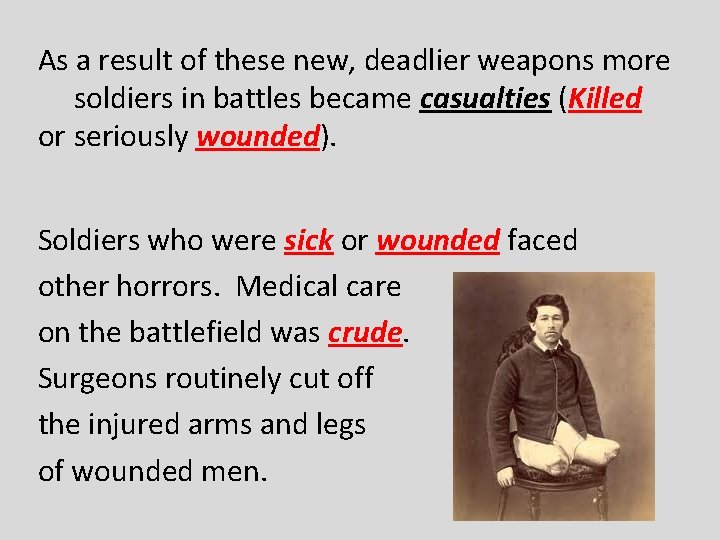 As a result of these new, deadlier weapons more soldiers in battles became casualties (Killed or seriously wounded).

Soldiers who were sick or wounded faced other horrors. Medical care on the battlefield was crude. Surgeons routinely cut off the injured arms and legs of wounded men.